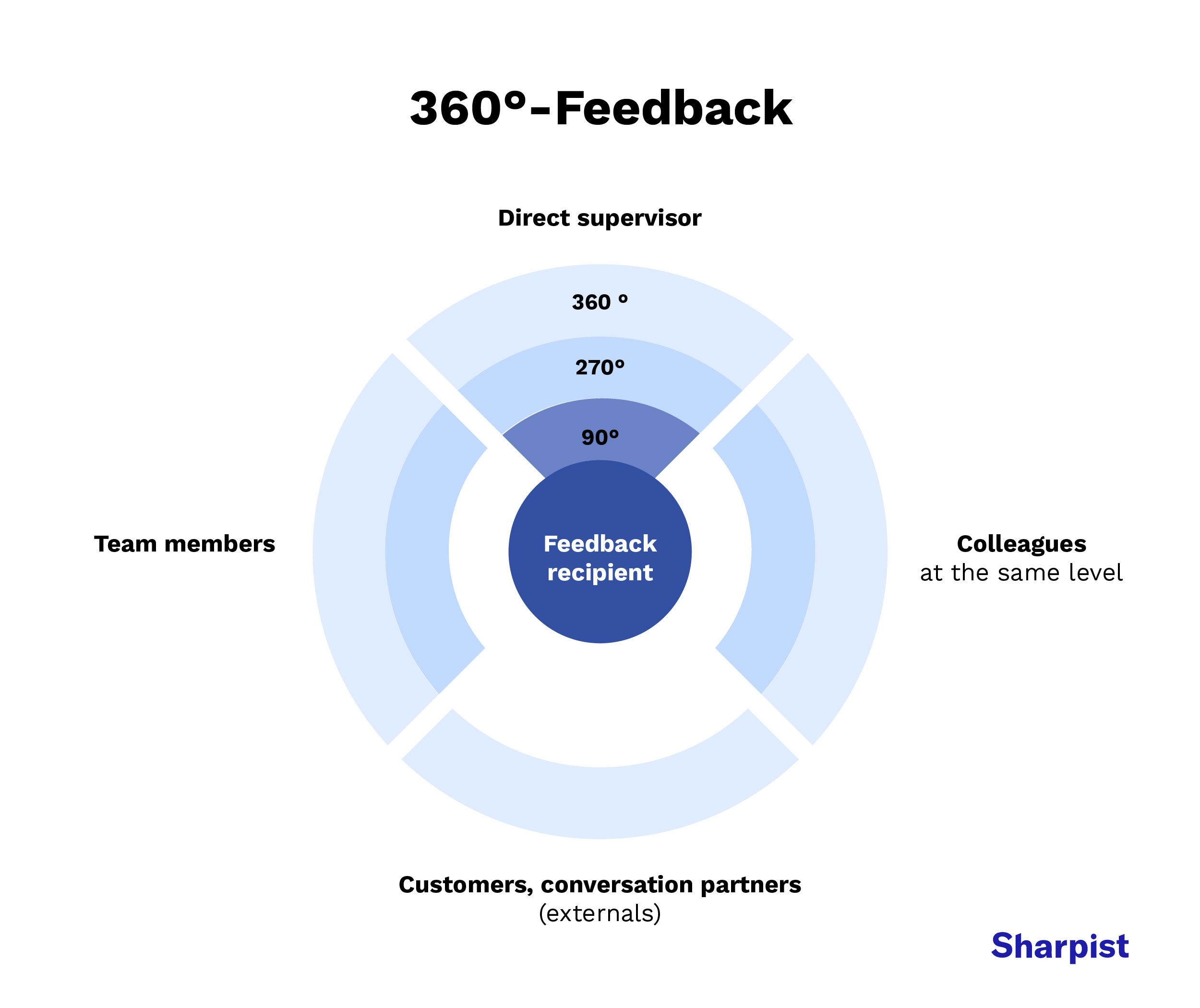 360°-Feedback

Direct supervisor

360 °

270°

90°

Team members

Feedback recipient

Colleagues
at the same level

Customers, conversation partners
(externals)

Sharpist